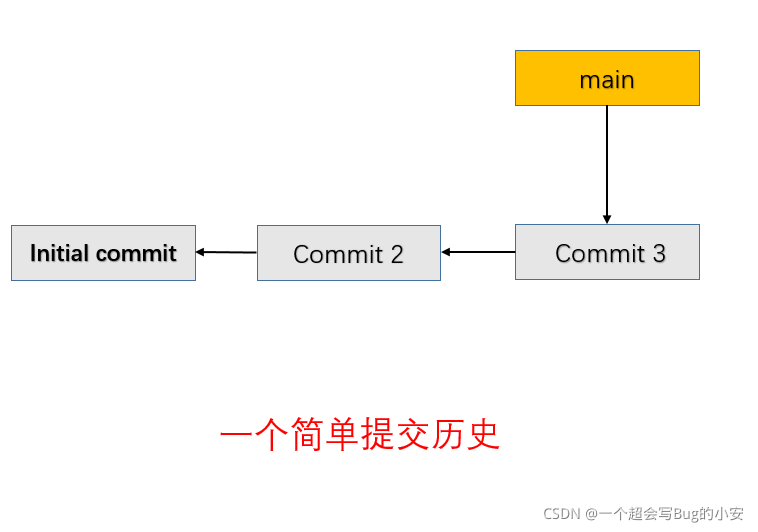 main

Initial commit

Commit 2

Commit 3

一个简单提交历史

CSDN @一个超会写Bug的小安